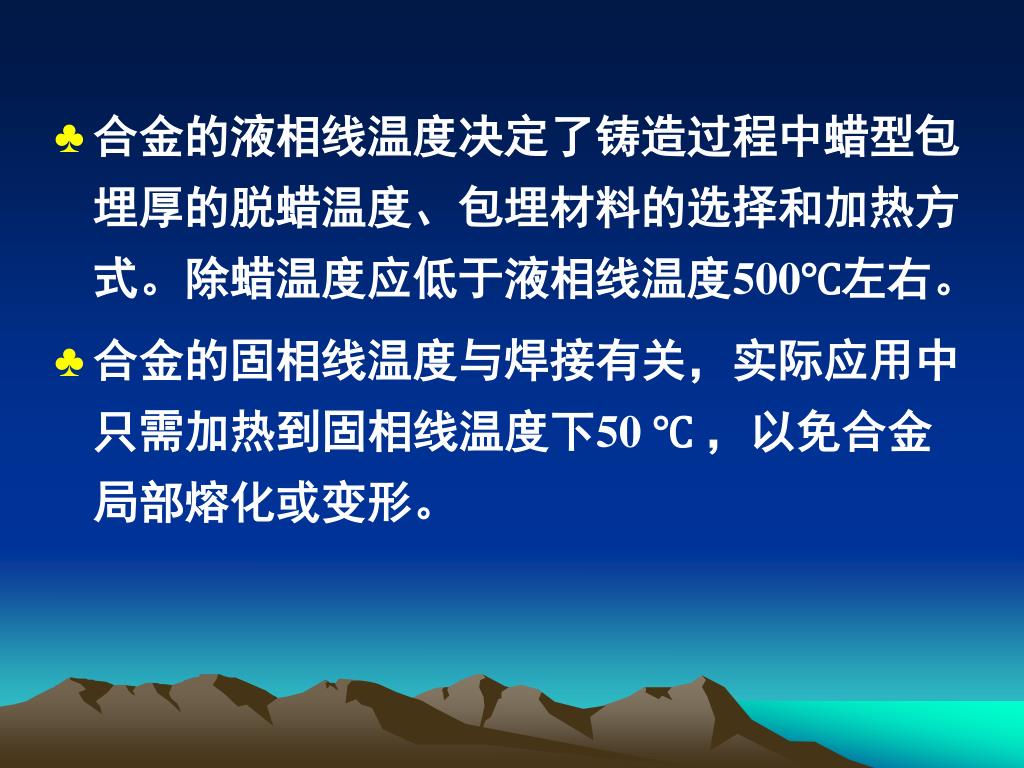 ♣ 合金的液相线温度决定了铸造过程中蜡型包埋厚的脱蜡温度、包埋材料的选择和加热方式。除蜡温度应低于液相线温度500℃左右。

♣ 合金的固相线温度与焊接有关，实际应用中只需加热到固相线温度下50 ℃，以免合金局部熔化或变形。